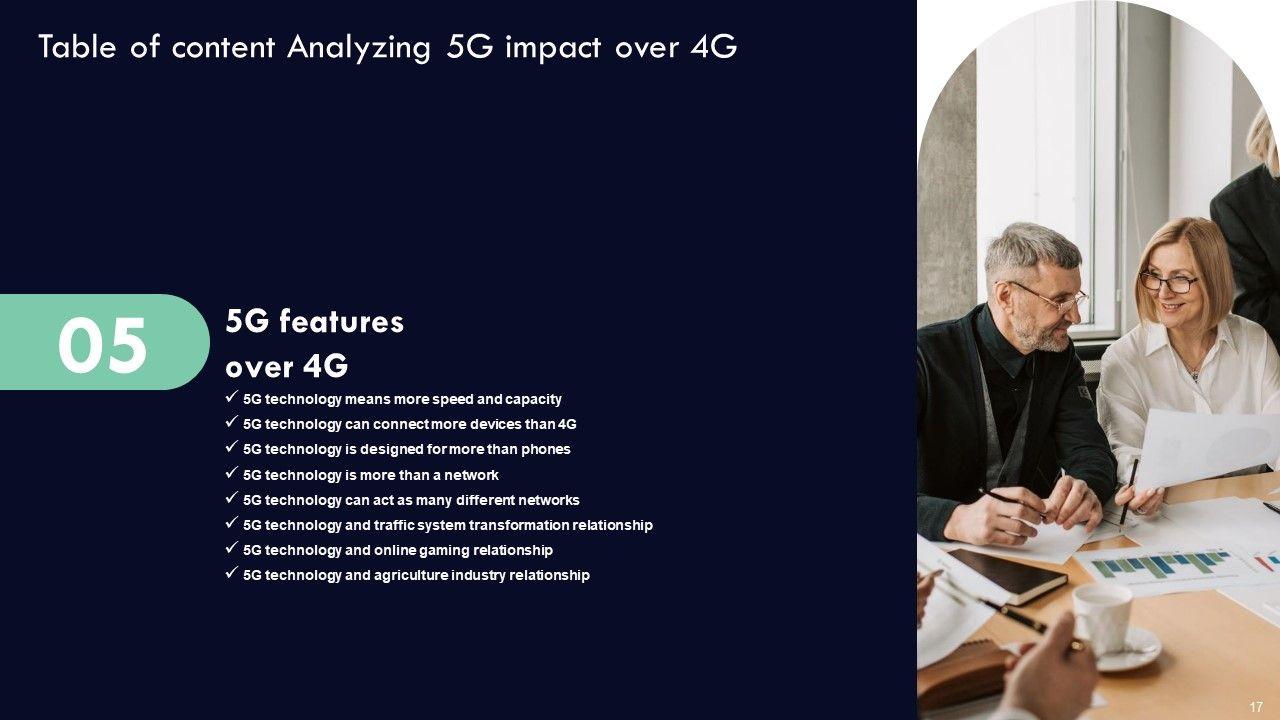 Table of content Analyzing 5G impact over 4G

05

5G features over 4G

✓ 5G technology means more speed and capacity
✓ 5G technology can connect more devices than 4G
✓ 5G technology is designed for more than phones
✓ 5G technology is more than a network
✓ 5G technology can act as many different networks
✓ 5G technology and traffic system transformation relationship
✓ 5G technology and online gaming relationship
✓ 5G technology and agriculture industry relationship

17